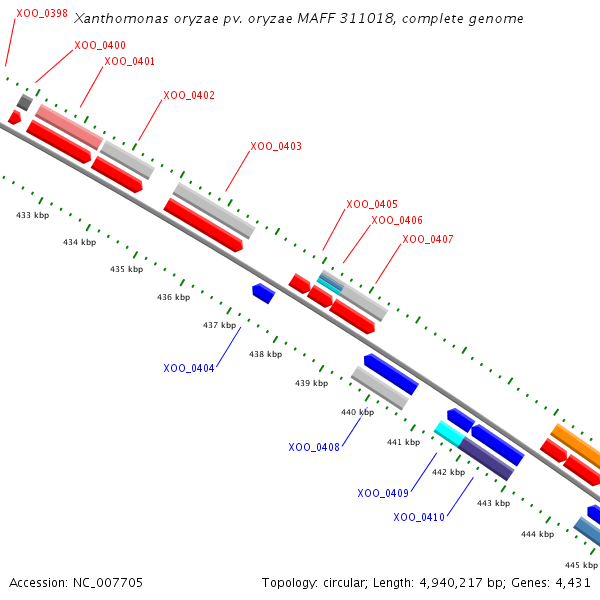 Xanthomonas oryzae pv. oryzae MAFF 311018, complete genome

XOO_0398
XOO_0400
XOO_0401
XOO_0402
XOO_0403
XOO_0405
XOO_0406
XOO_0407

433 kbp
434 kbp
435 kbp
436 kbp
437 kbp
438 kbp
439 kbp
440 kbp
441 kbp
442 kbp
443 kbp
444 kbp
445 kbp

XOO_0404
XOO_0408
XOO_0409
XOO_0410

Accession: NC_007705

Topology: circular; Length: 4,940,217 bp; Genes: 4,431